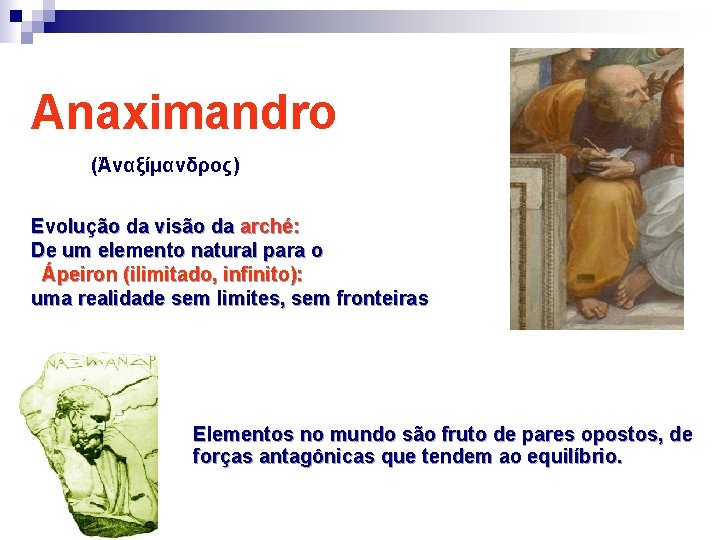 Anaximandro

(Ἀναξίμανδρος)

Evolução da visão da arché:
De um elemento natural para o
Ápeiron (ilimitado, infinito):
uma realidade sem limites, sem fronteiras

ΝΑΞΙΜΑΝΔΡ

Elementos no mundo são fruto de pares opostos, de forças antagônicas que tendem ao equilíbrio.